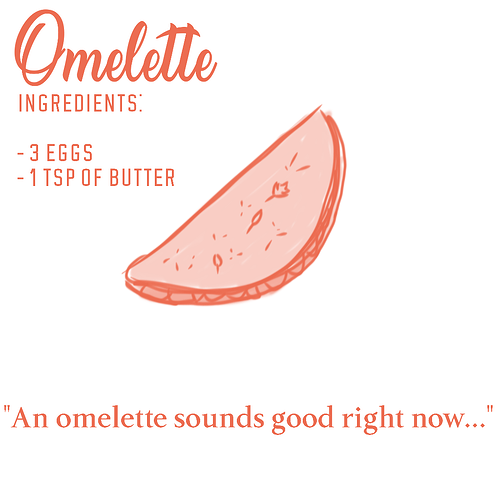 Omelette

INGREDIENTS:

- 3 EGGS
- 1 TSP OF BUTTER

"An omelette sounds good right now..."